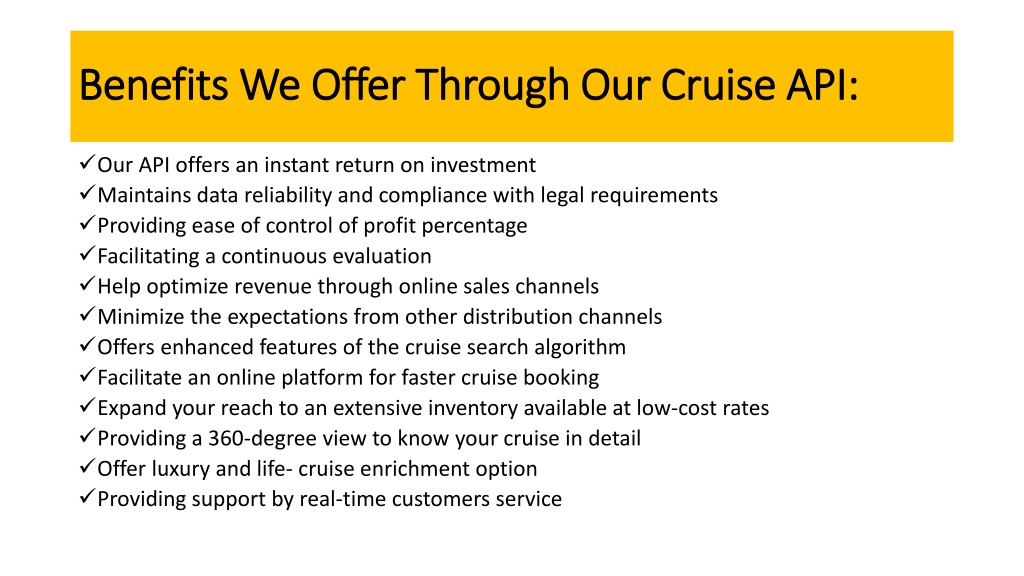 Benefits We Offer Through Our Cruise API:

✓Our API offers an instant return on investment
✓Maintains data reliability and compliance with legal requirements
✓Providing ease of control of profit percentage
✓Facilitating a continuous evaluation
✓Help optimize revenue through online sales channels
✓Minimize the expectations from other distribution channels
✓Offers enhanced features of the cruise search algorithm
✓Facilitate an online platform for faster cruise booking
✓Expand your reach to an extensive inventory available at low-cost rates
✓Providing a 360-degree view to know your cruise in detail
✓Offer luxury and life- cruise enrichment option
✓Providing support by real-time customers service